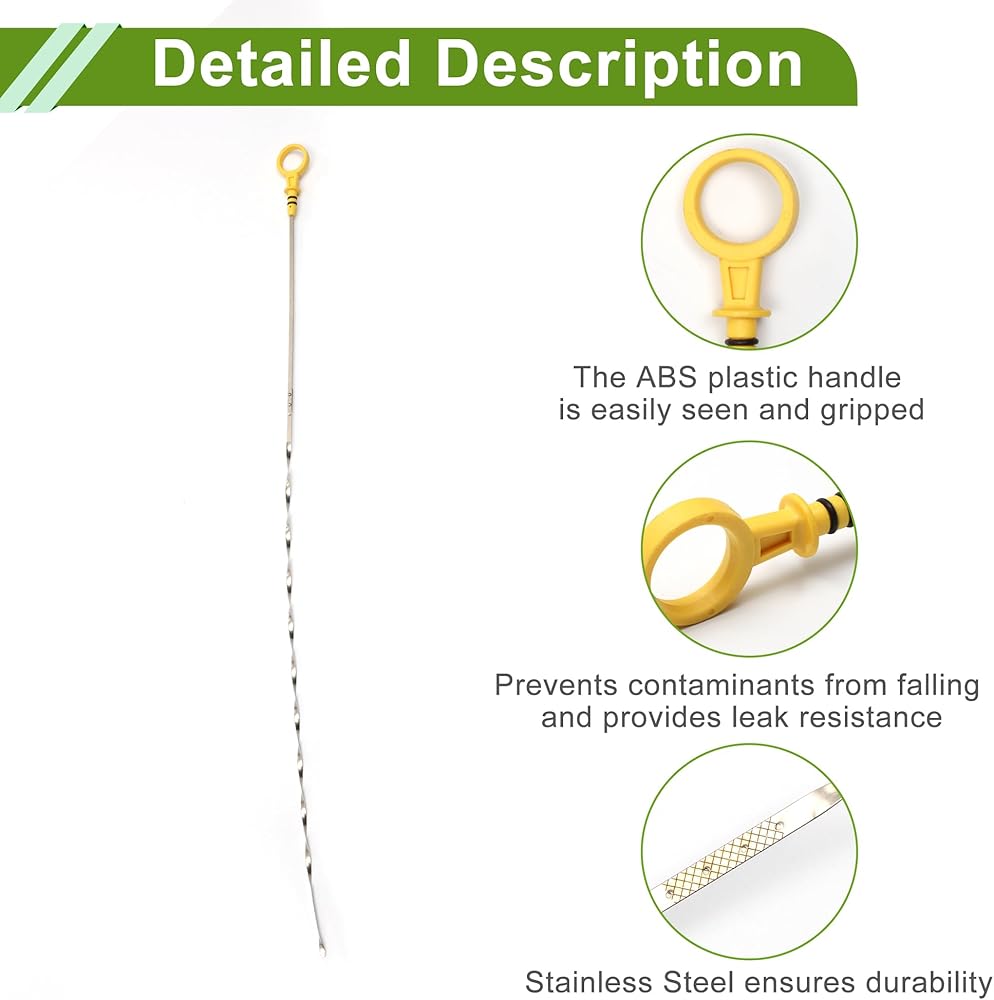 Detailed Description

The ABS plastic handle is easily seen and gripped

Prevents contaminants from falling and provides leak resistance

Stainless Steel ensures durability